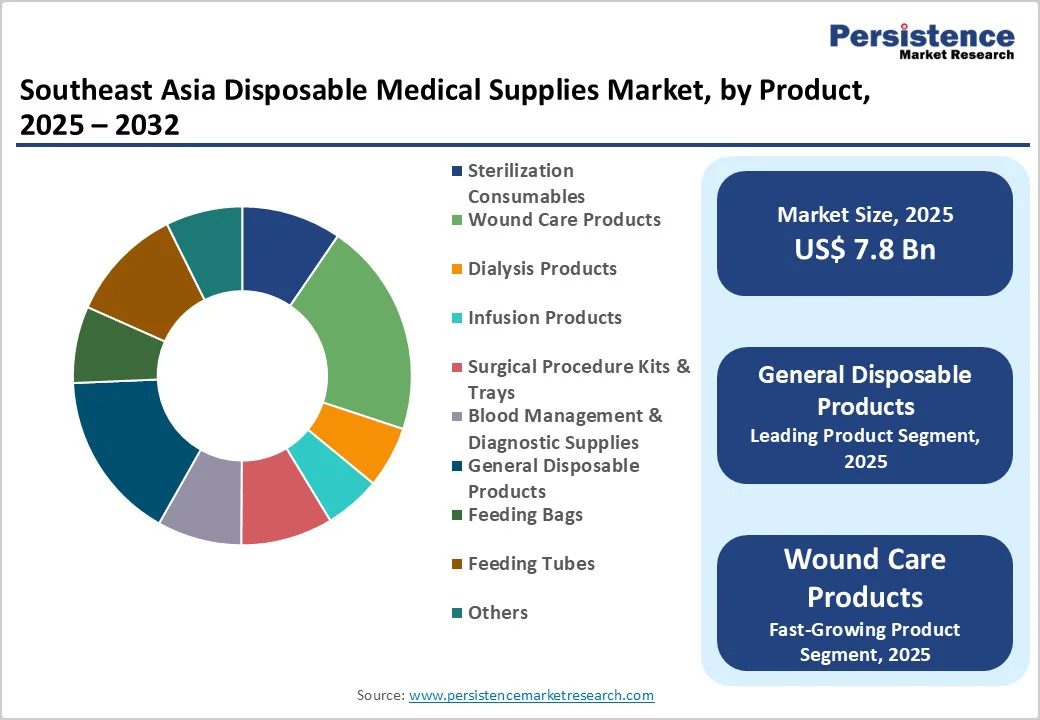 Persistence
Market Research

Southeast Asia Disposable Medical Supplies Market, by Product, 2025 – 2032

Sterilization Consumables
Wound Care Products
Dialysis Products
Infusion Products
Surgical Procedure Kits & Trays
Blood Management & Diagnostic Supplies
General Disposable Products
Feeding Bags
Feeding Tubes
Others

Market Size, 2025
US$ 7.8 Bn

General Disposable Products
Leading Product Segment, 2025

Wound Care Products
Fast-Growing Product Segment, 2025

Source: www.persistencemarketresearch.com